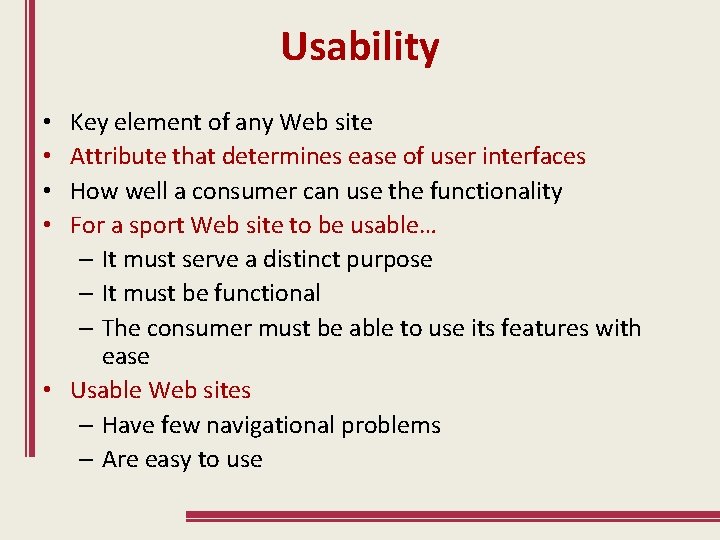 Usability

• Key element of any Web site
• Attribute that determines ease of user interfaces
• How well a consumer can use the functionality
• For a sport Web site to be usable…
 – It must serve a distinct purpose
 – It must be functional
 – The consumer must be able to use its features with ease
• Usable Web sites
 – Have few navigational problems
 – Are easy to use